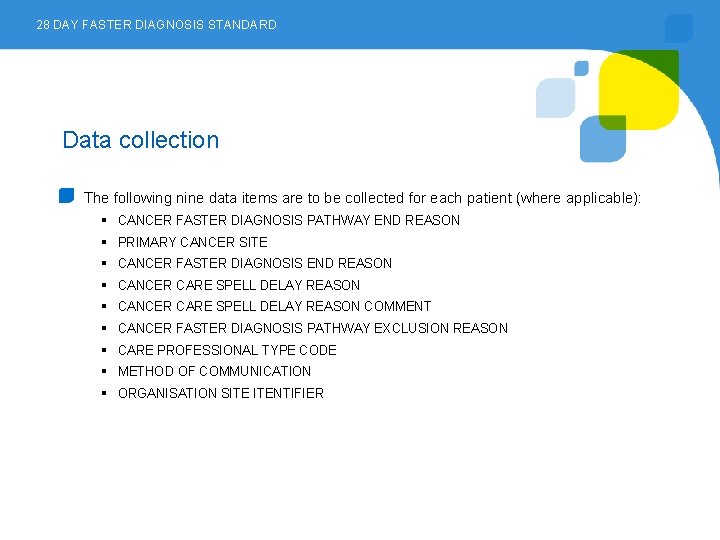 28 DAY FASTER DIAGNOSIS STANDARD

Data collection

The following nine data items are to be collected for each patient (where applicable):
- CANCER FASTER DIAGNOSIS PATHWAY END REASON
- PRIMARY CANCER SITE
- CANCER FASTER DIAGNOSIS END REASON
- CANCER CARE SPELL DELAY REASON
- CANCER CARE SPELL DELAY REASON COMMENT
- CANCER FASTER DIAGNOSIS PATHWAY EXCLUSION REASON
- CARE PROFESSIONAL TYPE CODE
- METHOD OF COMMUNICATION
- ORGANISATION SITE ITENTIFIER